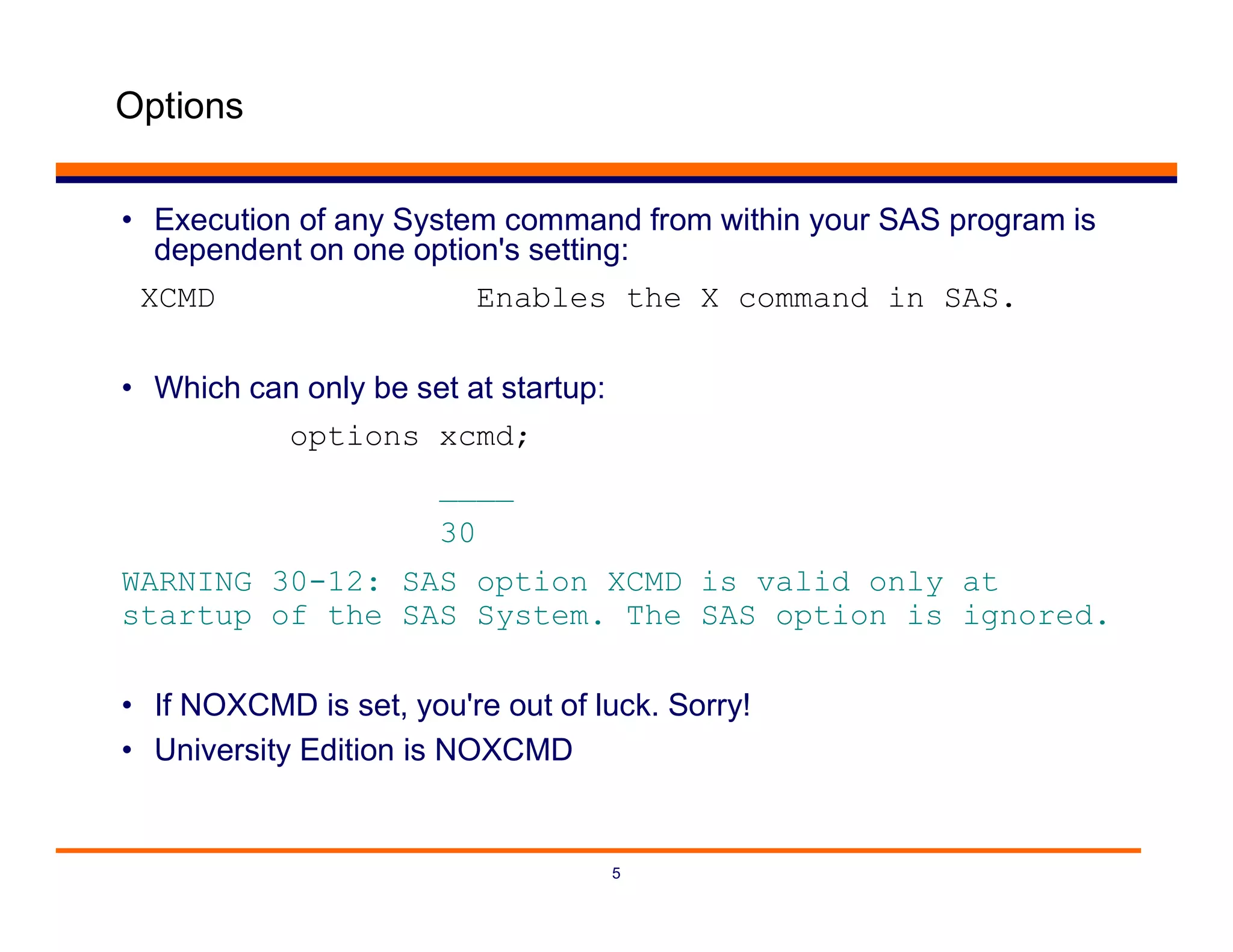 Options

• Execution of any System command from within your SAS program is dependent on one option's setting:

XCMD Enables the X command in SAS.

• Which can only be set at startup:

options xcmd;

____

30

WARNING 30-12: SAS option XCMD is valid only at startup of the SAS System. The SAS option is ignored.

• If NOXCMD is set, you're out of luck. Sorry!

• University Edition is NOXCMD

5